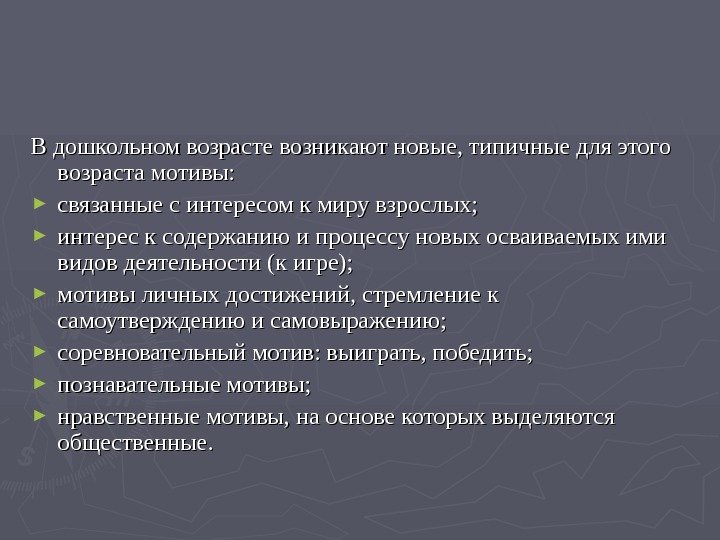 В дошкольном возрасте возникают новые, типичные для этого возраста мотивы:

► связанные с интересом к миру взрослых;

► интерес к содержанию и процессу новых осваиваемых ими видов деятельности (к игре);

► мотивы личных достижений, стремление к самоутверждению и самовыражению;

► соревновательный мотив: выиграть, победить;

► познавательные мотивы;

► нравственные мотивы, на основе которых выделяются общественные.